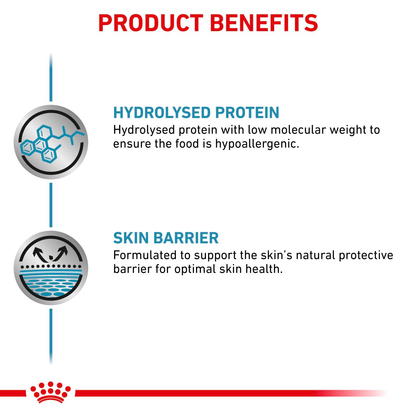 PRODUCT BENEFITS

HYDROLYSED PROTEIN
Hydrolysed protein with low molecular weight to ensure the food is hypoallergenic.

SKIN BARRIER
Formulated to support the skin's natural protective barrier for optimal skin health.